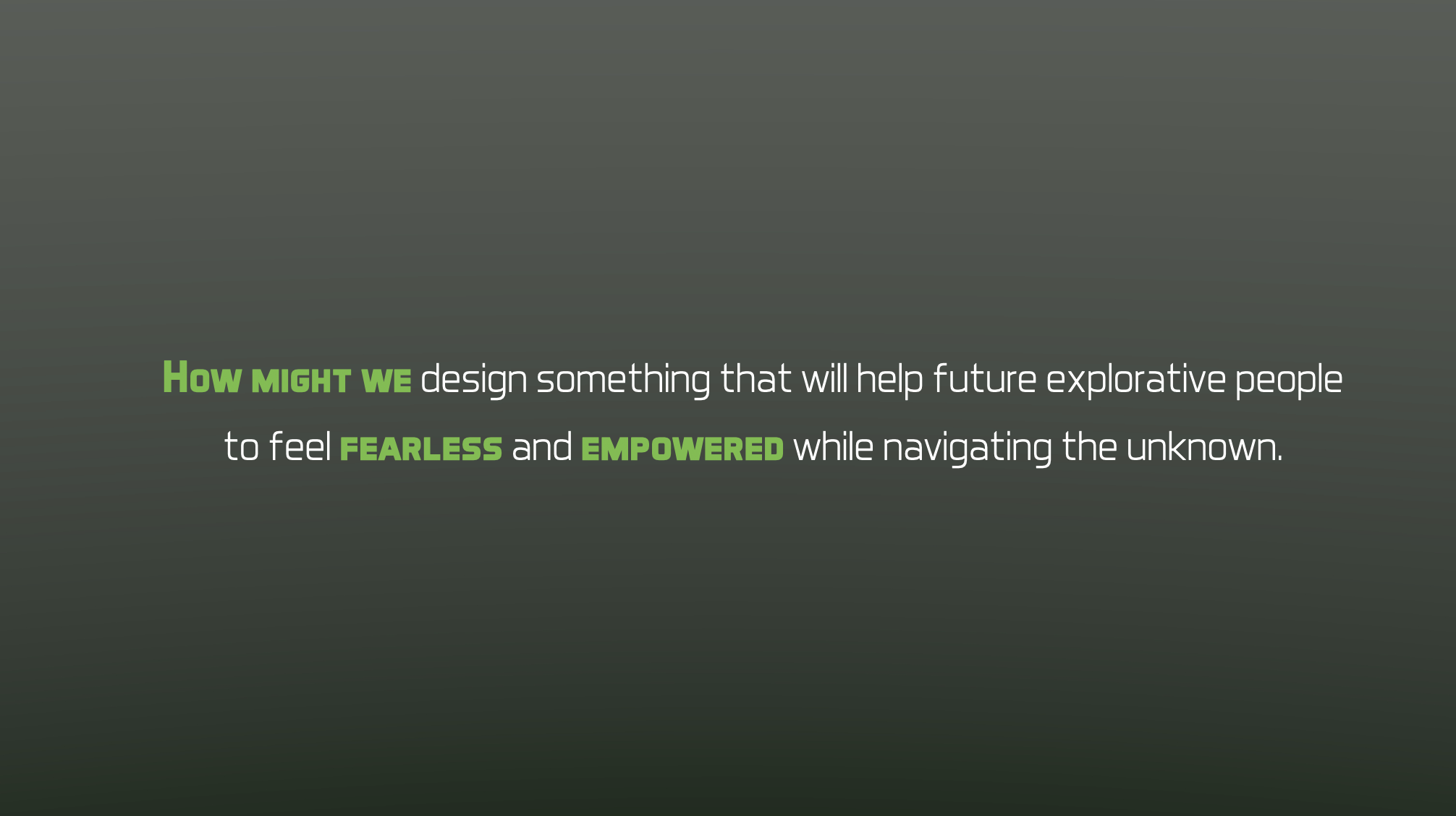 How might we design something that will help future explorative people to feel fearless and empowered while navigating the unknown.